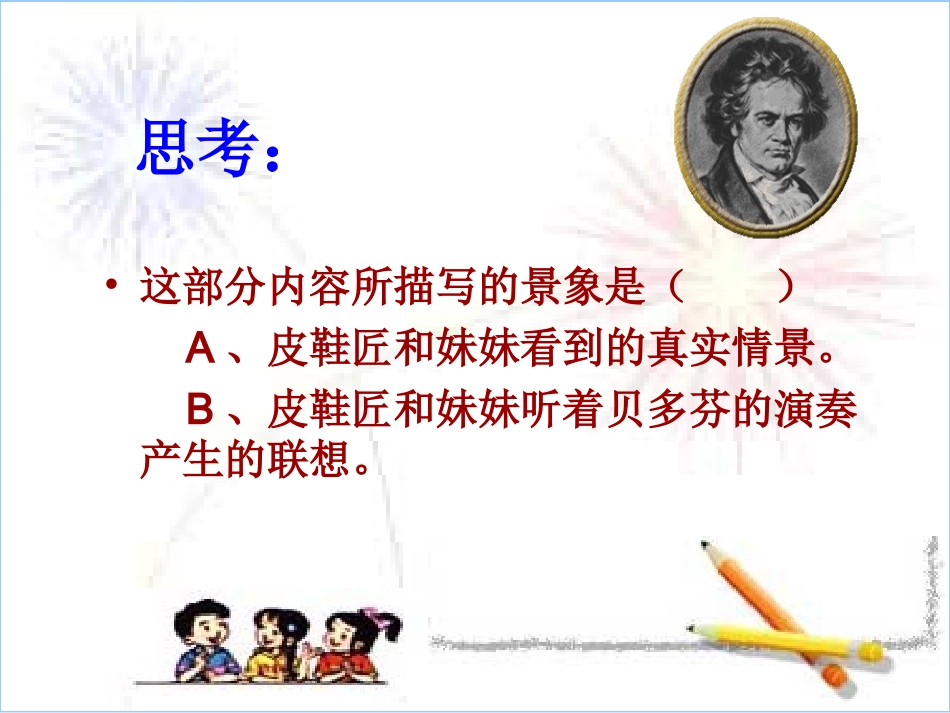 思考：

• 这部分内容所描写的景象是（　　）

A、皮鞋匠和妹妹看到的真实情景。

B、皮鞋匠和妹妹听着贝多芬的演奏产生的联想。